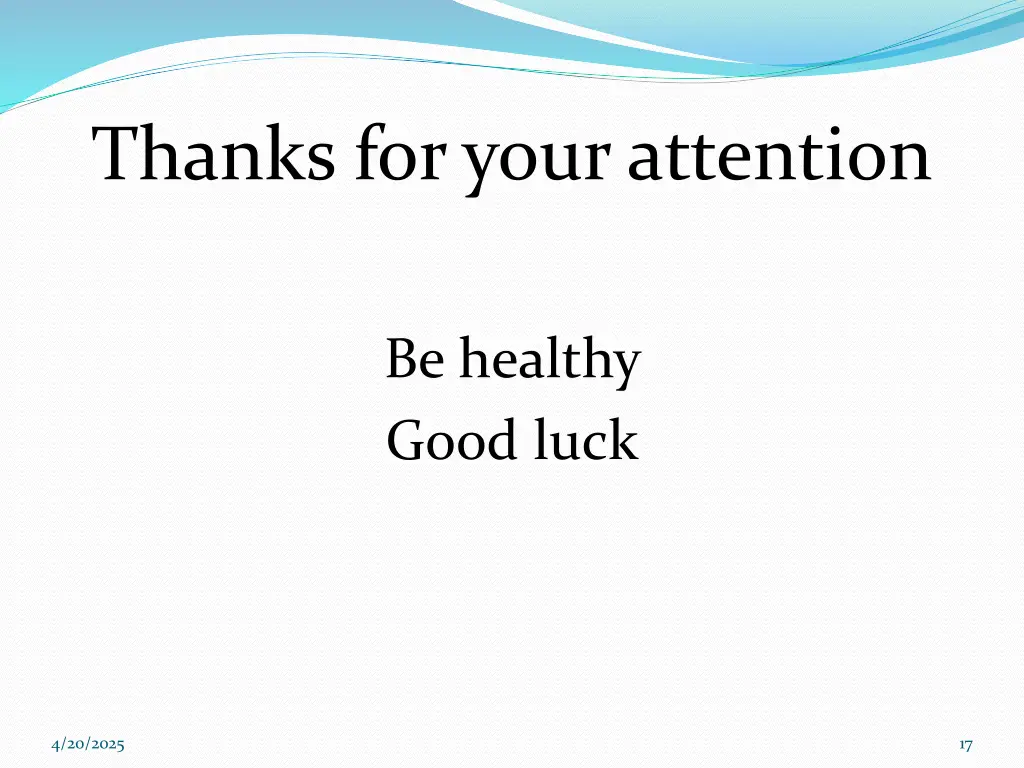 Thanks for your attention

Be healthy
Good luck

4/20/2025

17